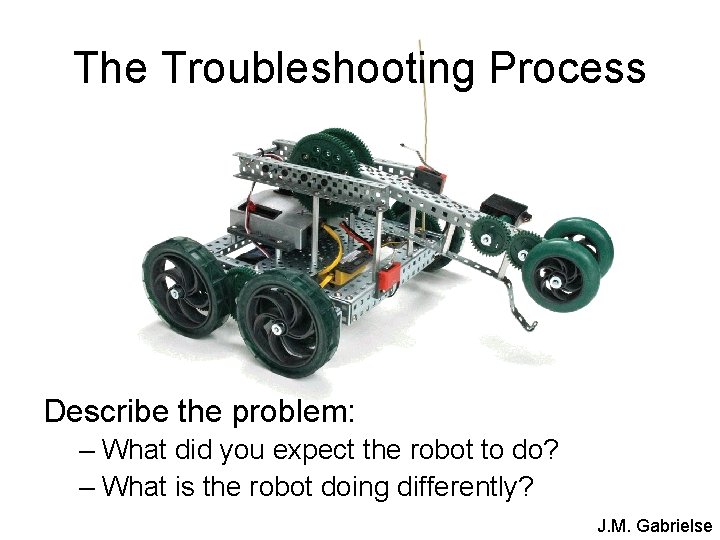 The Troubleshooting Process

Describe the problem:

– What did you expect the robot to do?

– What is the robot doing differently?

J.M. Gabrielse